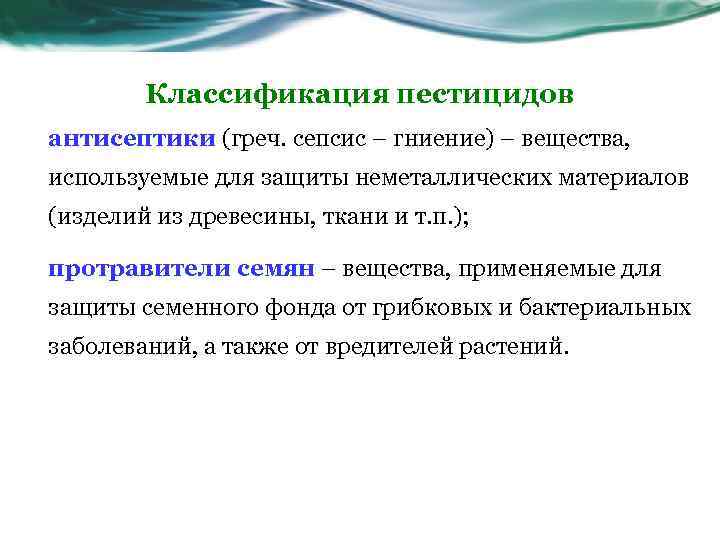 Классификация пестицидов

антисептики (греч. сепсис – гниение) – вещества, используемые для защиты неметаллических материалов (изделий из древесины, ткани и т.п.);

протравители семян – вещества, применяемые для защиты семенного фонда от грибковых и бактериальных заболеваний, а также от вредителей растений.